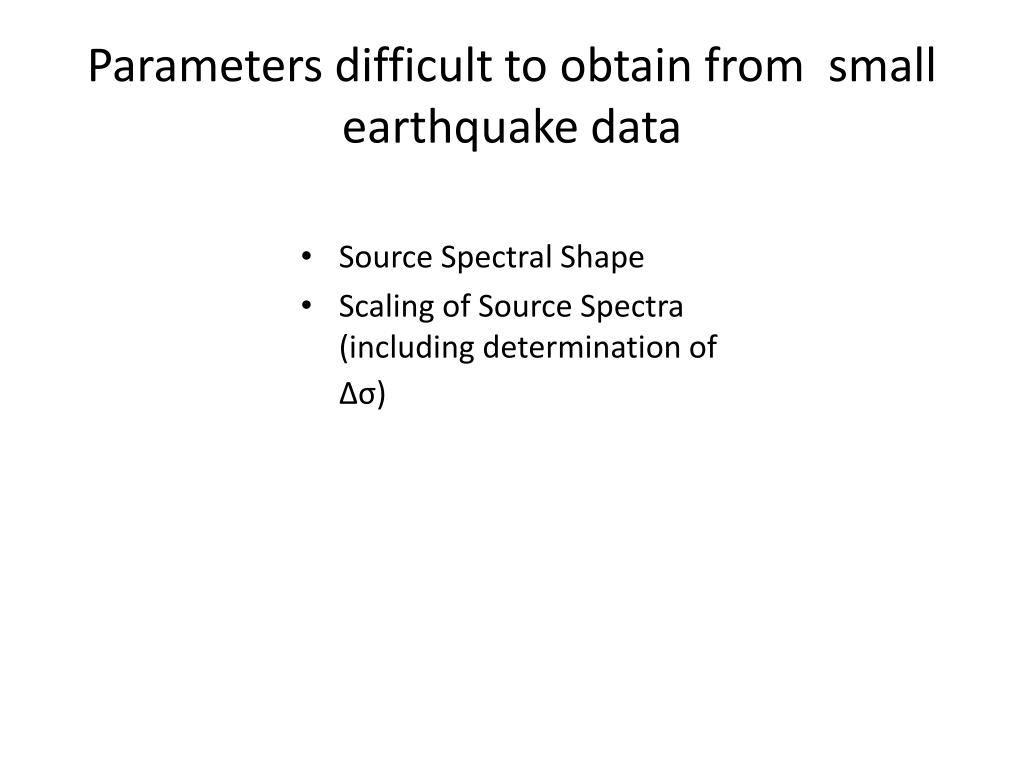 Parameters difficult to obtain from small earthquake data

• Source Spectral Shape
• Scaling of Source Spectra (including determination of $\Delta\sigma$)